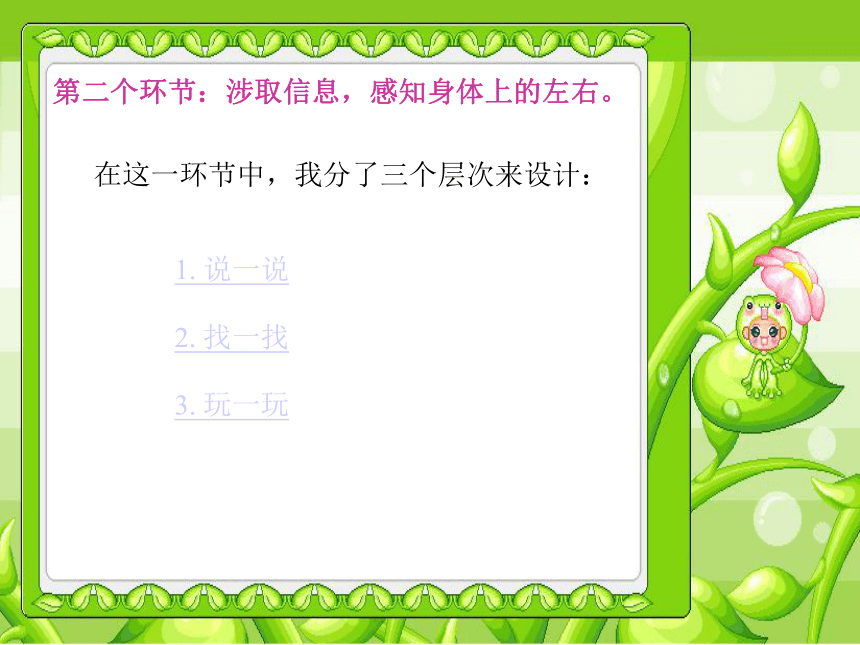 第二个环节：涉取信息，感知身体上的左右。

在这一环节中，我分了三个层次来设计：

1. 说一说

2. 找一找

3. 玩一玩